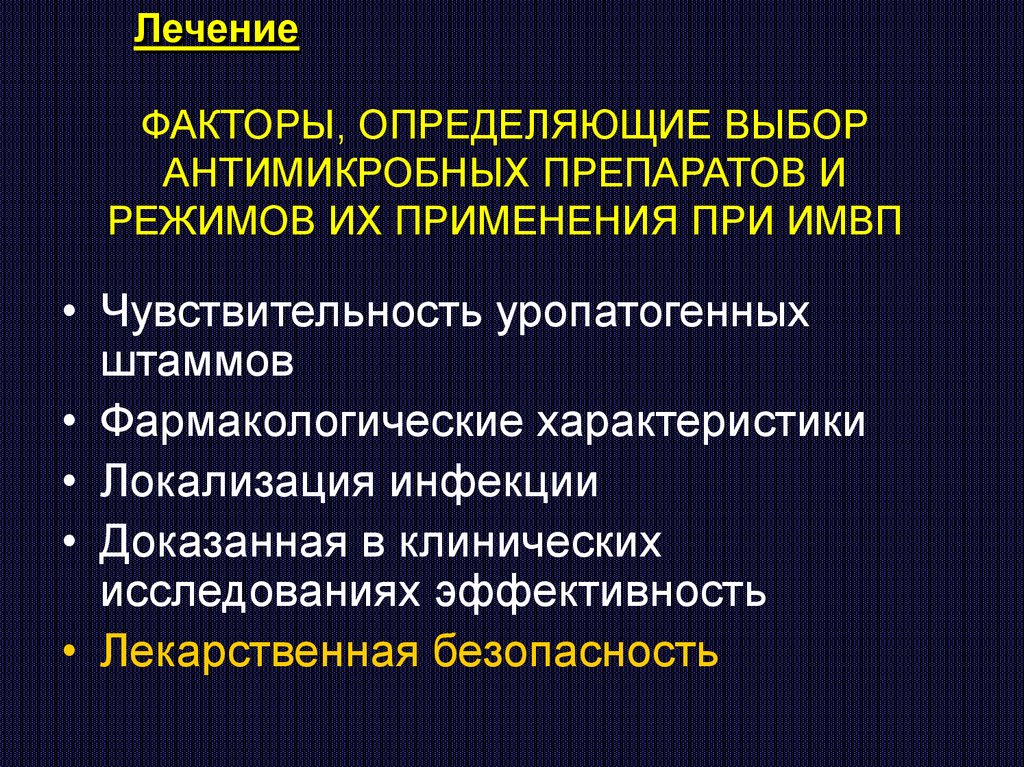 Лечение

ФАКТОРЫ, ОПРЕДЕЛЯЮЩИЕ ВЫБОР АНТИМИКРОБНЫХ ПРЕПАРАТОВ И РЕЖИМОВ ИХ ПРИМЕНЕНИЯ ПРИ ИМВП

• Чувствительность уропатогенных штаммов
• Фармакологические характеристики
• Локализация инфекции
• Доказанная в клинических исследованиях эффективность
• Лекарственная безопасность